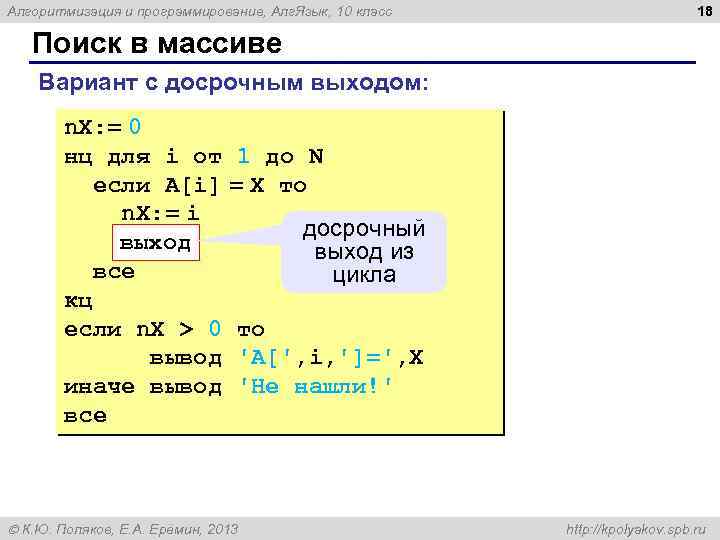 Алгоритмизация и программирование, АлгЯзык, 10 класс

18

Поиск в массиве

Вариант с досрочным выходом:

nX:= 0
нц для i от 1 до N
  если A[i] = X то
    nX:= i
    выход
  все
кц
если nX > 0 то
      вывод 'A[',i,']=',X
иначе вывод 'Не нашли!'
все

досрочный выход из цикла

© К.Ю. Поляков, Е.А. Еремин, 2013

http://kpolyakov.spb.ru